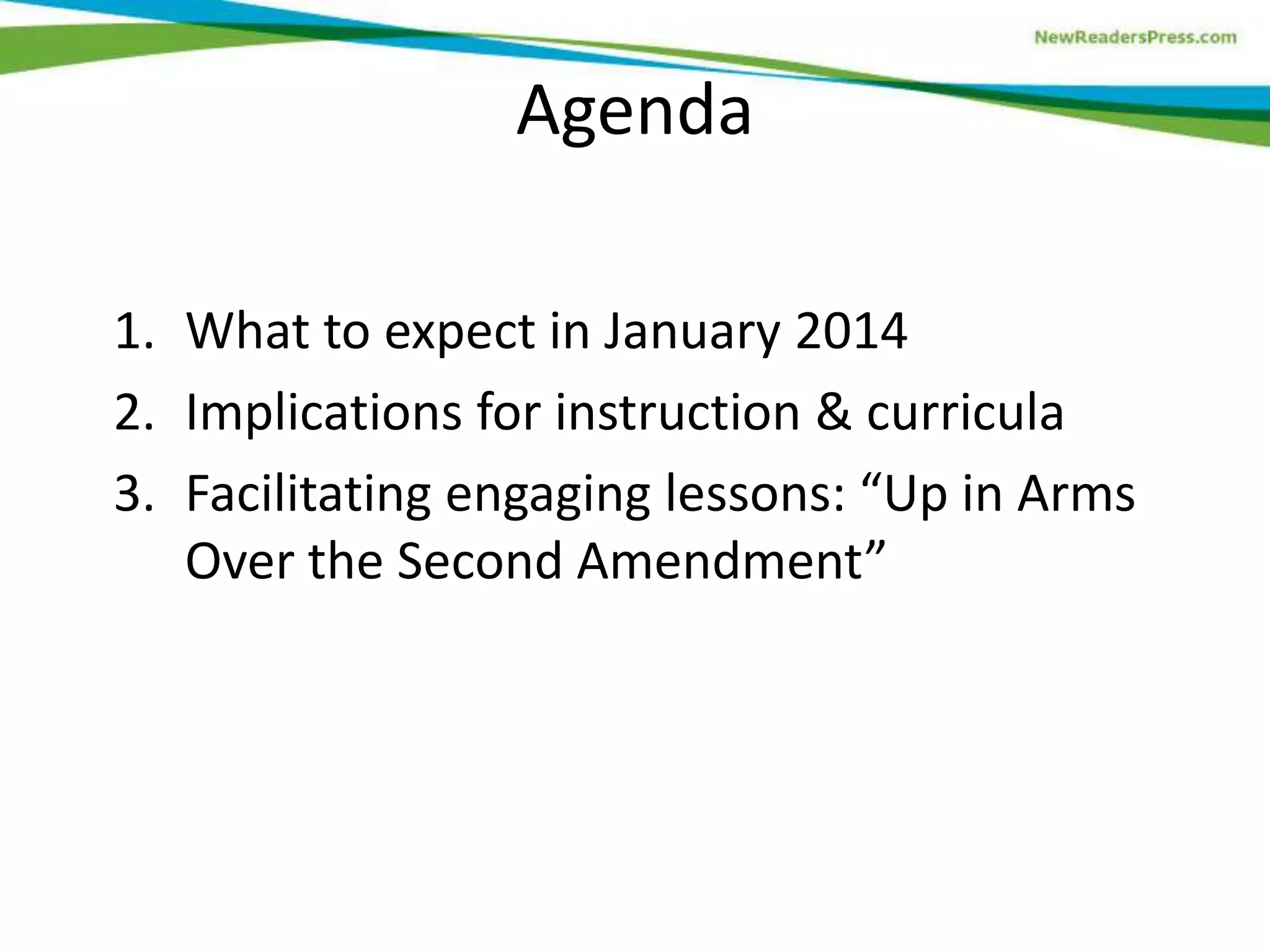 NewReadersPress.com

Agenda

1. What to expect in January 2014
2. Implications for instruction & curricula
3. Facilitating engaging lessons: “Up in Arms Over the Second Amendment”